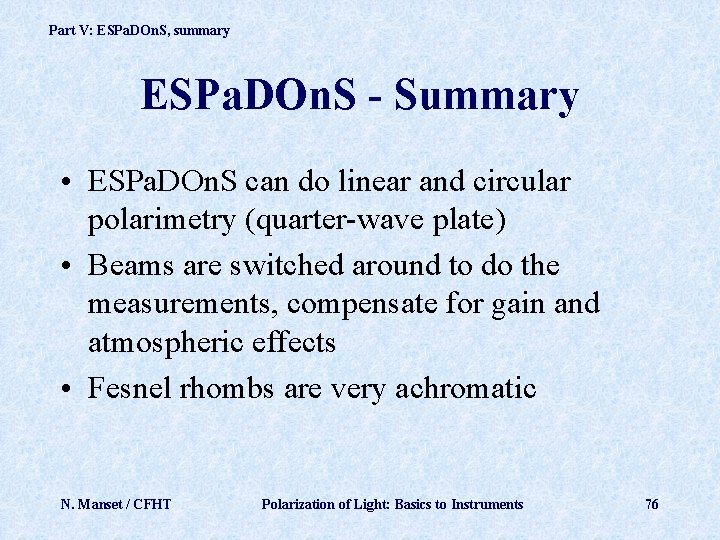 Part V: ESPaDOnS, summary

ESPaDOnS - Summary

• ESPaDOnS can do linear and circular polarimetry (quarter-wave plate)
• Beams are switched around to do the measurements, compensate for gain and atmospheric effects
• Fesnel rhombs are very achromatic

N. Manset / CFHT

Polarization of Light: Basics to Instruments

76